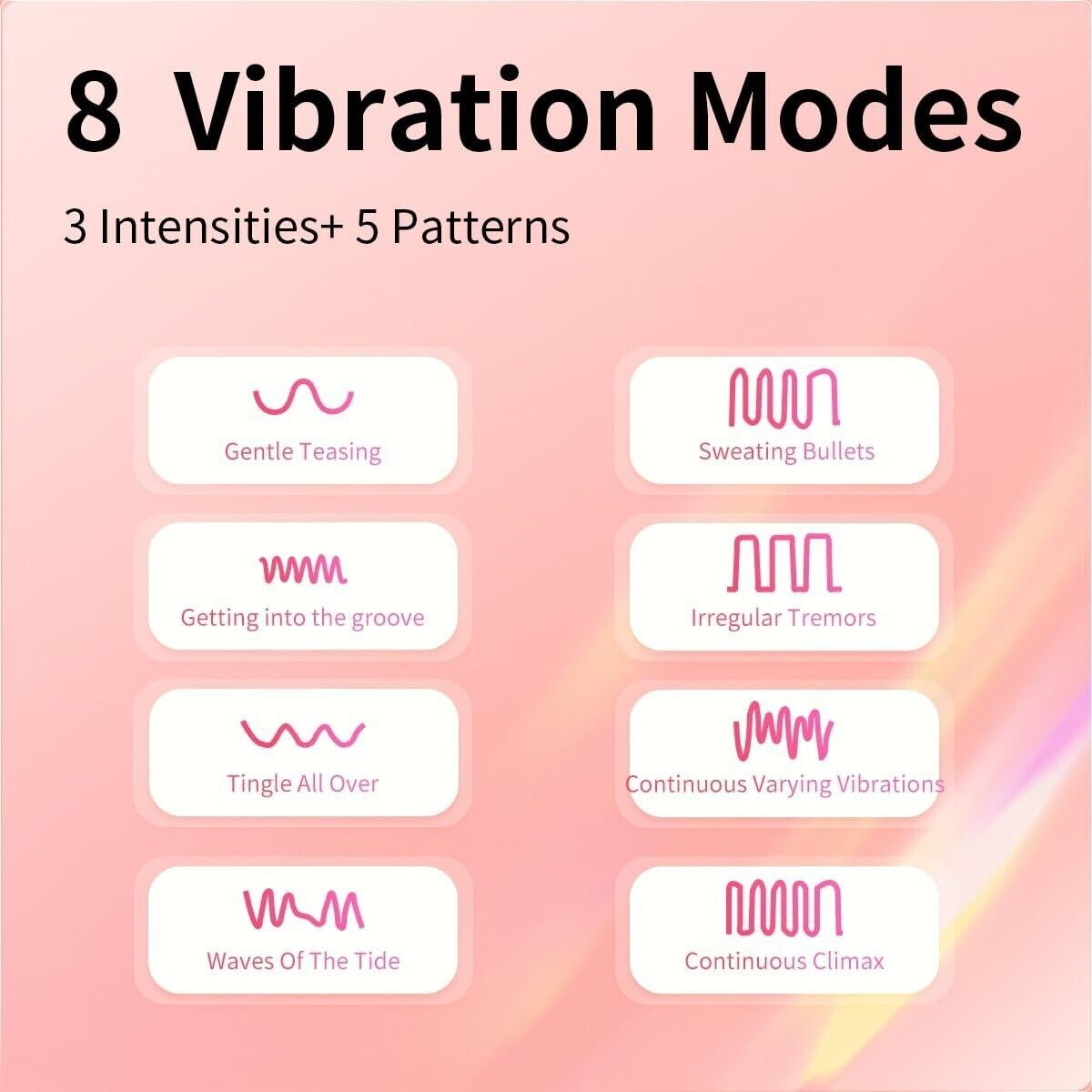 8 Vibration Modes

3 Intensities+ 5 Patterns

Gentle Teasing

Getting into the groove

Tingle All Over

Waves Of The Tide

Sweating Bullets

Irregular Tremors

Continuous Varying Vibrations

Continuous Climax